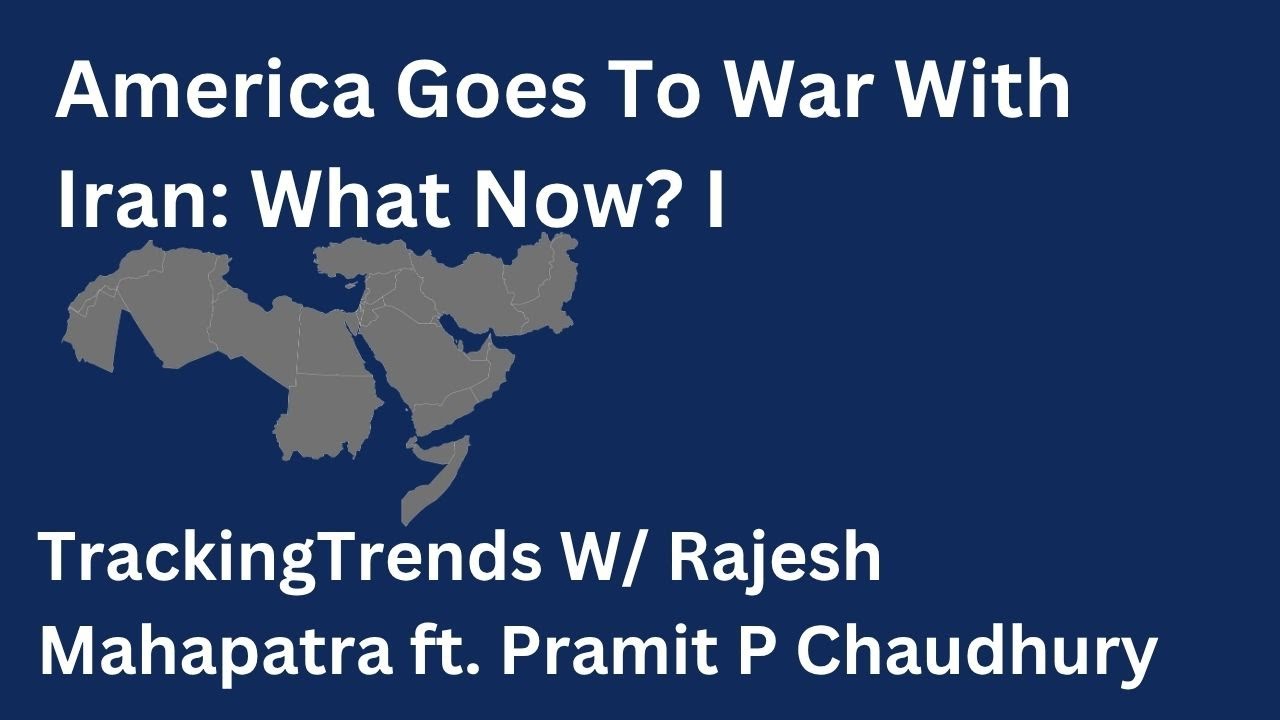 America Goes To War With Iran: What Now? I

TrackingTrends W/ Rajesh Mahapatra ft. Pramit P Chaudhury